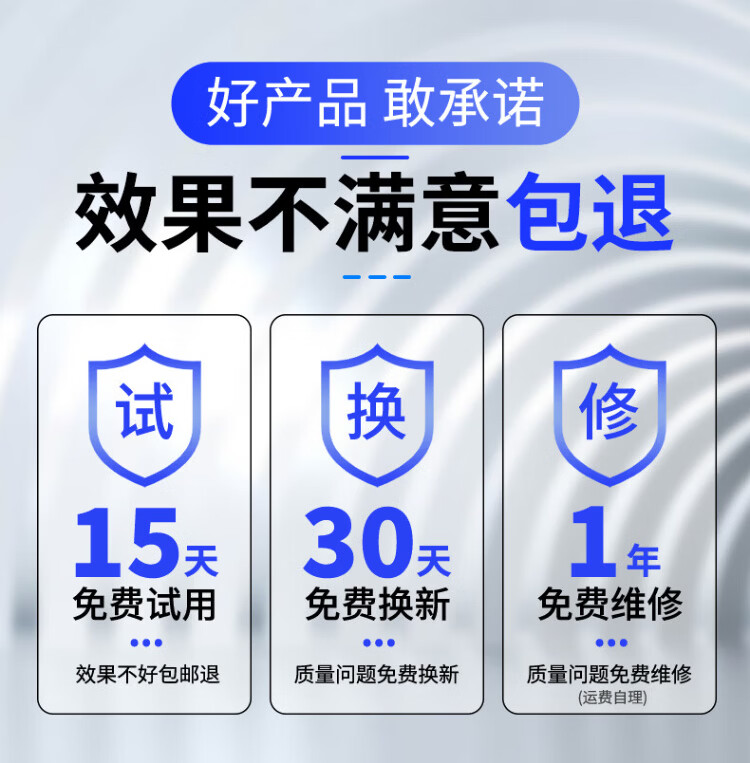 好产品 敢承诺

效果不满意包退

试

15天

免费试用

效果不好包邮退

换

30天

免费换新

质量问题免费换新

修

1年

免费维修

质量问题免费维修

(运费自理)